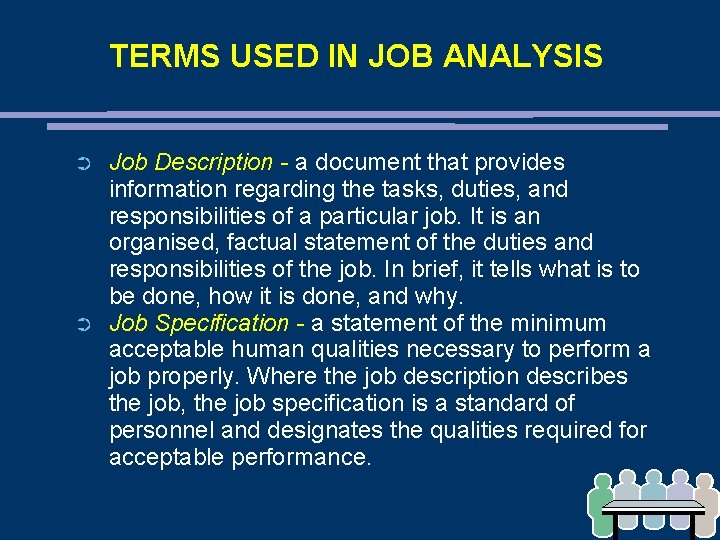 TERMS USED IN JOB ANALYSIS

➲ Job Description - a document that provides information regarding the tasks, duties, and responsibilities of a particular job. It is an organised, factual statement of the duties and responsibilities of the job. In brief, it tells what is to be done, how it is done, and why.

➲ Job Specification - a statement of the minimum acceptable human qualities necessary to perform a job properly. Where the job description describes the job, the job specification is a standard of personnel and designates the qualities required for acceptable performance.